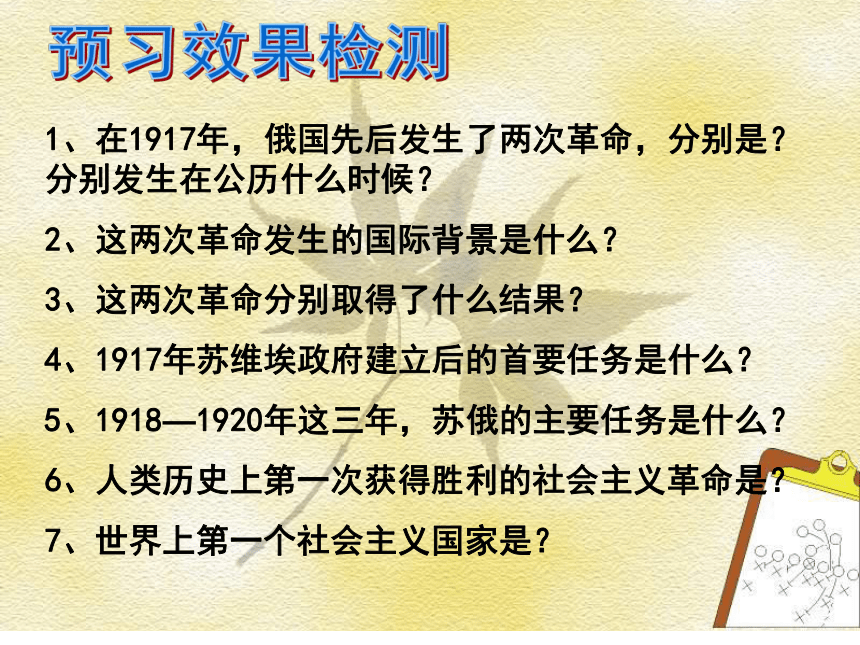 预习效果检测

1、在1917年，俄国先后发生了两次革命，分别是？分别发生在公历什么时候？

2、这两次革命发生的国际背景是什么？

3、这两次革命分别取得了什么结果？

4、1917年苏维埃政府建立后的首要任务是什么？

5、1918—1920年这三年，苏俄的主要任务是什么？

6、人类历史上第一次获得胜利的社会主义革命是？

7、世界上第一个社会主义国家是？